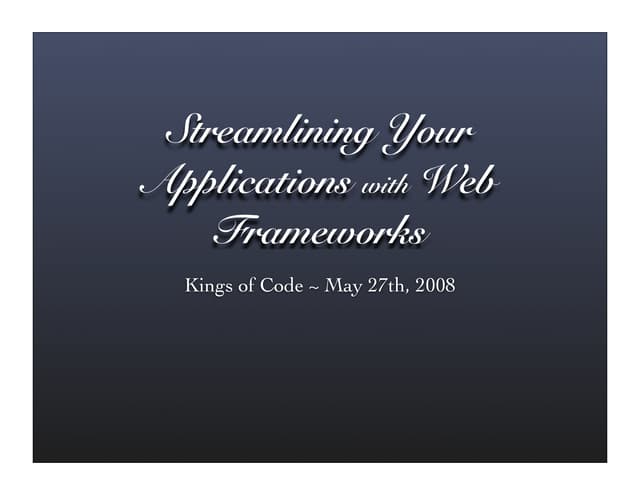 Streamlining Your Applications with Web Frameworks

Kings of Code ~ May 27th, 2008